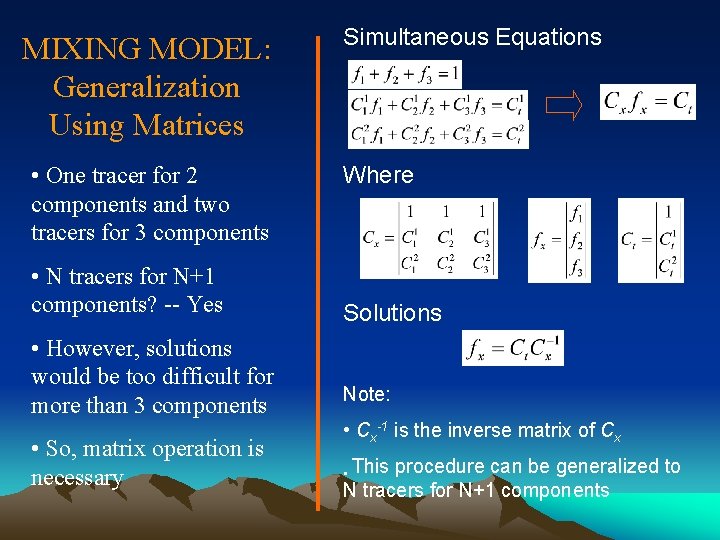 MIXING MODEL: Generalization Using Matrices

• One tracer for 2 components and two tracers for 3 components

• N tracers for N+1 components? -- Yes

• However, solutions would be too difficult for more than 3 components

• So, matrix operation is necessary

Simultaneous Equations

$f_1 + f_2 + f_3 = 1$

$C_1^1 f_1 + C_2^1 f_2 + C_3^1 f_3 = C_t^1$

$C_1^2 f_1 + C_2^2 f_2 + C_3^2 f_3 = C_t^2$

$C_x f_x = C_t$

Where

$C_x = \begin{vmatrix} 1 & 1 & 1 \\ C_1^1 & C_2^1 & C_3^1 \\ C_1^2 & C_2^2 & C_3^2 \end{vmatrix}$

$f_x = \begin{vmatrix} f_1 \\ f_2 \\ f_3 \end{vmatrix}$

$C_t = \begin{vmatrix} 1 \\ C_t^1 \\ C_t^2 \end{vmatrix}$

Solutions

$f_x = C_t C_x^{-1}$

Note:

• $C_x^{-1}$ is the inverse matrix of $C_x$

• This procedure can be generalized to N tracers for N+1 components